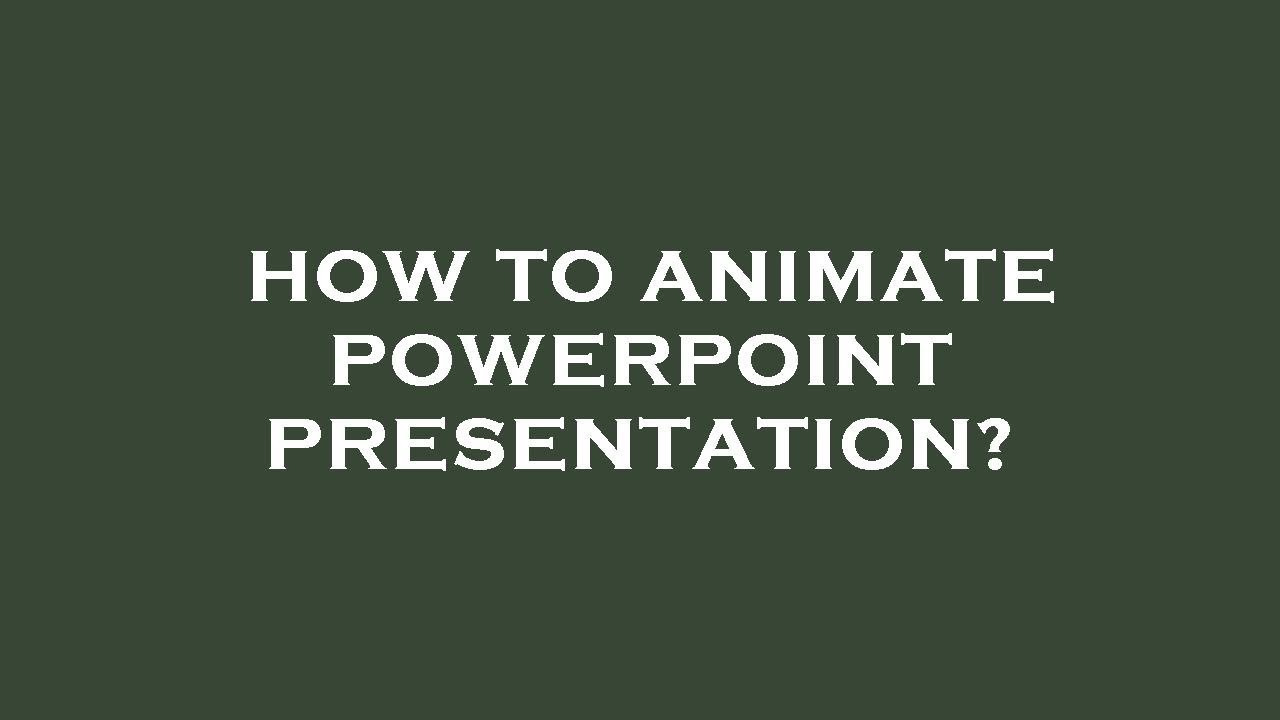 HOW TO ANIMATE POWERPOINT PRESENTATION?